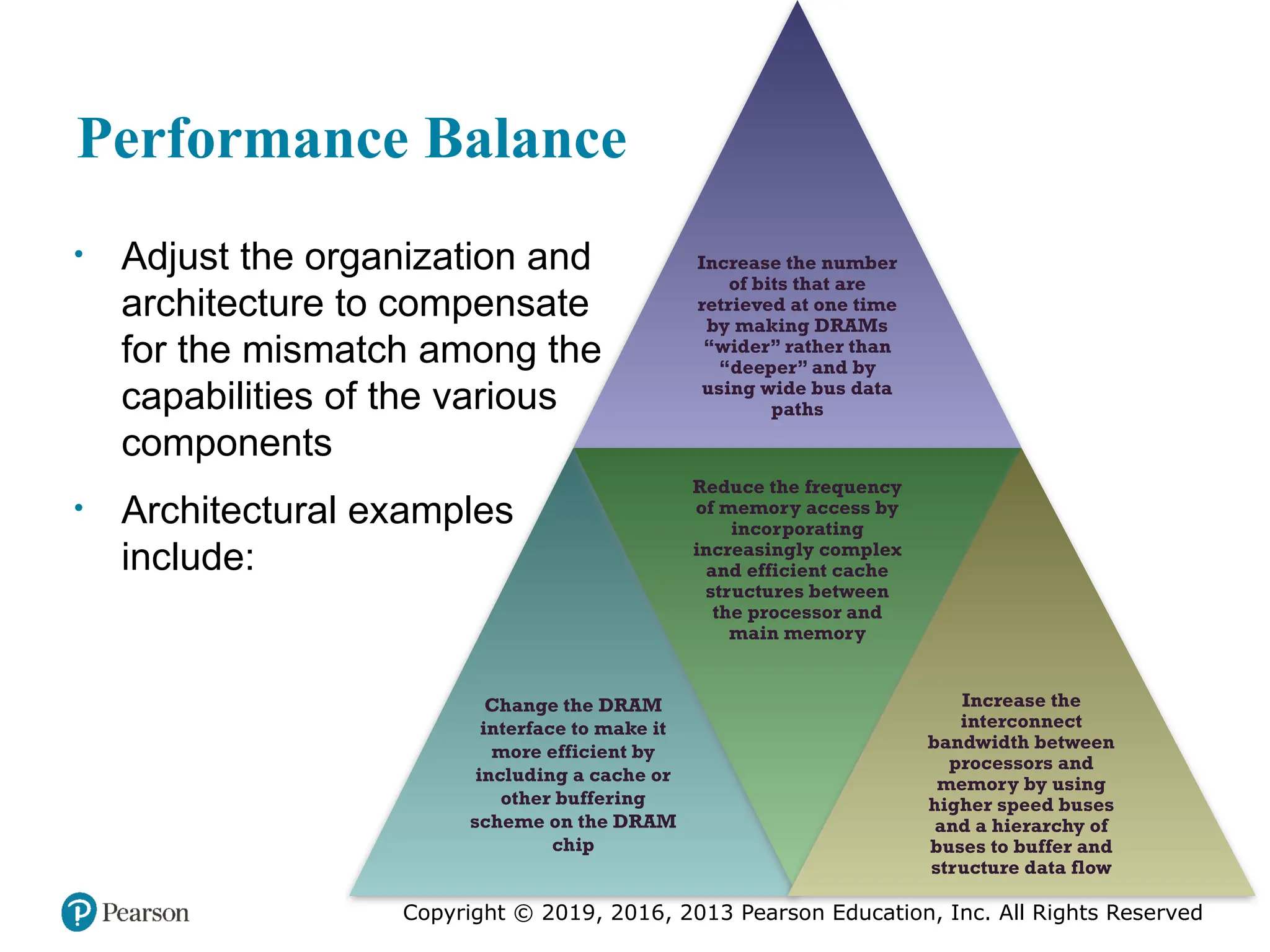 Performance Balance

• Adjust the organization and architecture to compensate for the mismatch among the capabilities of the various components

• Architectural examples include:

Increase the number of bits that are retrieved at one time by making DRAMs “wider” rather than “deeper” and by using wide bus data paths

Reduce the frequency of memory access by incorporating increasingly complex and efficient cache structures between the processor and main memory

Change the DRAM interface to make it more efficient by including a cache or other buffering scheme on the DRAM chip

Increase the interconnect bandwidth between processors and memory by using higher speed buses and a hierarchy of buses to buffer and structure data flow

Pearson

Copyright © 2019, 2016, 2013 Pearson Education, Inc. All Rights Reserved